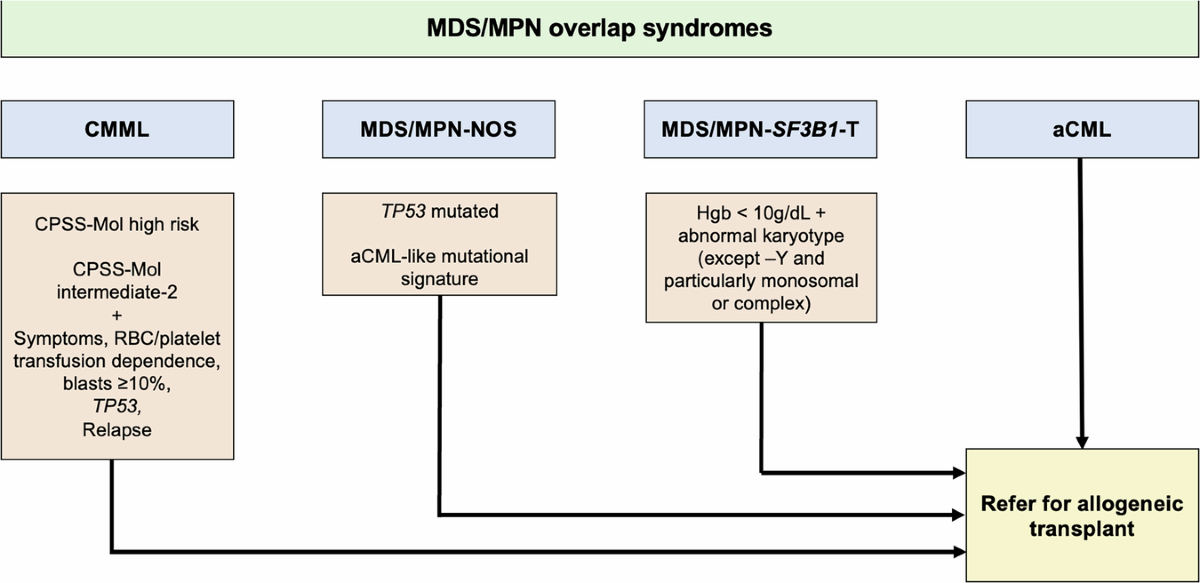 MDS/MPN overlap syndromes

CMML

MDS/MPN-NOS

MDS/MPN-SF3B1-T

aCML

CPSS-Mol high risk

CPSS-Mol intermediate-2 + Symptoms, RBC/platelet transfusion dependence, blasts ≥10%, TP53, Relapse

TP53 mutated

aCML-like mutational signature

Hgb < 10g/dL + abnormal karyotype (except –Y and particularly monosomal or complex)

Refer for allogeneic transplant